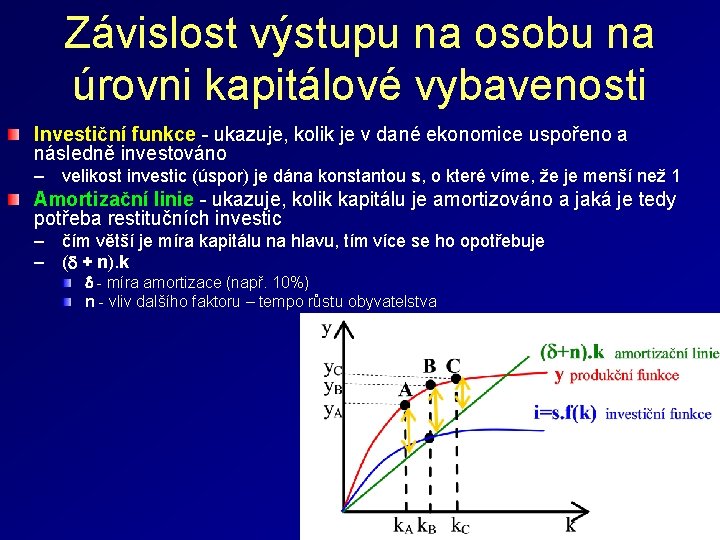 Závislost výstupu na osobu na úrovni kapitálové vybavenosti

Investiční funkce - ukazuje, kolik je v dané ekonomice uspořeno a následně investováno
– velikost investic (úspor) je dána konstantou s, o které víme, že je menší než 1

Amortizační linie - ukazuje, kolik kapitálu je amortizováno a jaká je tedy potřeba restitučních investic
– čím větší je míra kapitálu na hlavu, tím více se ho opotřebuje
– $(\delta + n).k$
$\delta$ - míra amortizace (např. 10%)
n - vliv dalšího faktoru – tempo růstu obyvatelstva

y
$y_C$
$y_B$
$y_A$
A
B
C
$(\delta+n).k$ amortizační linie
y produkční funkce
i=s.f(k) investiční funkce
$k_A$ $k_B$ $k_C$
k